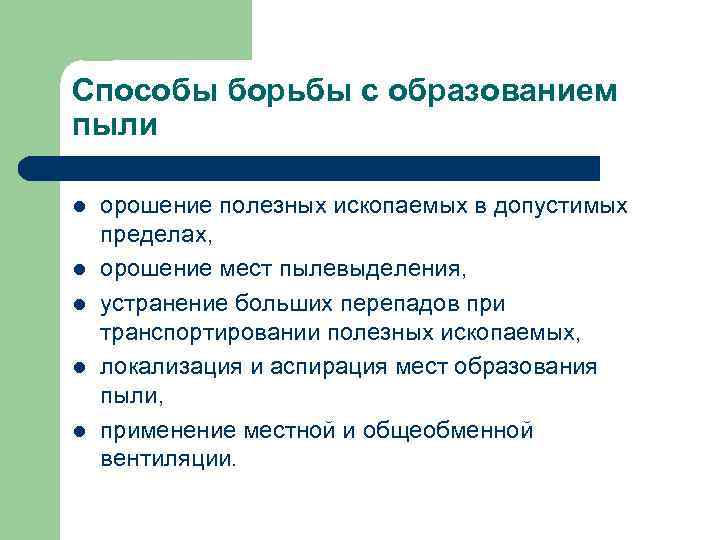 Способы борьбы с образованием пыли

- орошение полезных ископаемых в допустимых пределах,
- орошение мест пылевыделения,
- устранение больших перепадов при транспортировании полезных ископаемых,
- локализация и аспирация мест образования пыли,
- применение местной и общеобменной вентиляции.